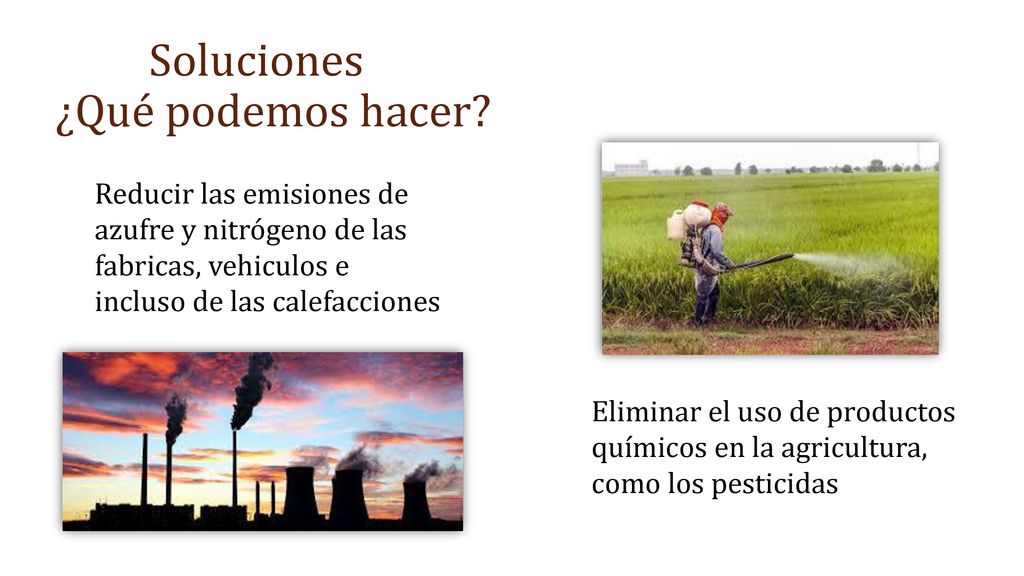 Soluciones
¿Qué podemos hacer?

Reducir las emisiones de azufre y nitrógeno de las fabricas, vehiculos e incluso de las calefacciones

Eliminar el uso de productos químicos en la agricultura, como los pesticidas